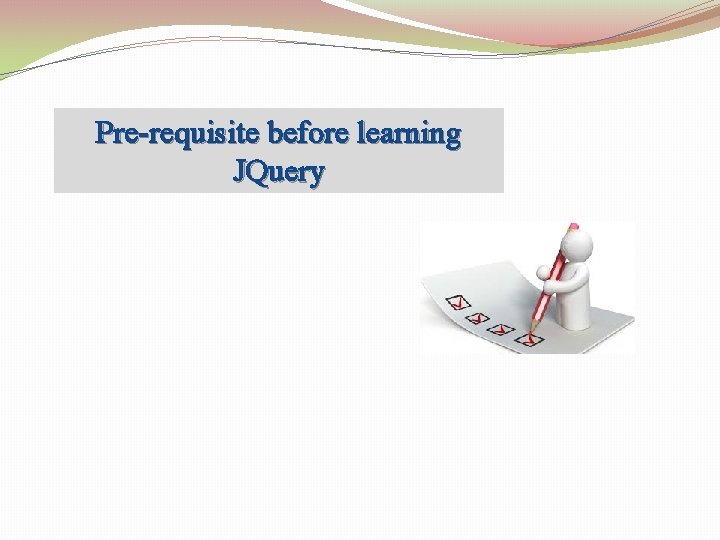 Pre-requisite before learning JQuery